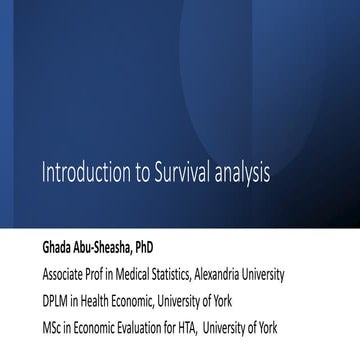 Introduction to Survival analysis

Ghada Abu-Sheasha, PhD

Associate Prof in Medical Statistics, Alexandria University

DPLM in Health Economic, University of York

MSc in Economic Evaluation for HTA, University of York